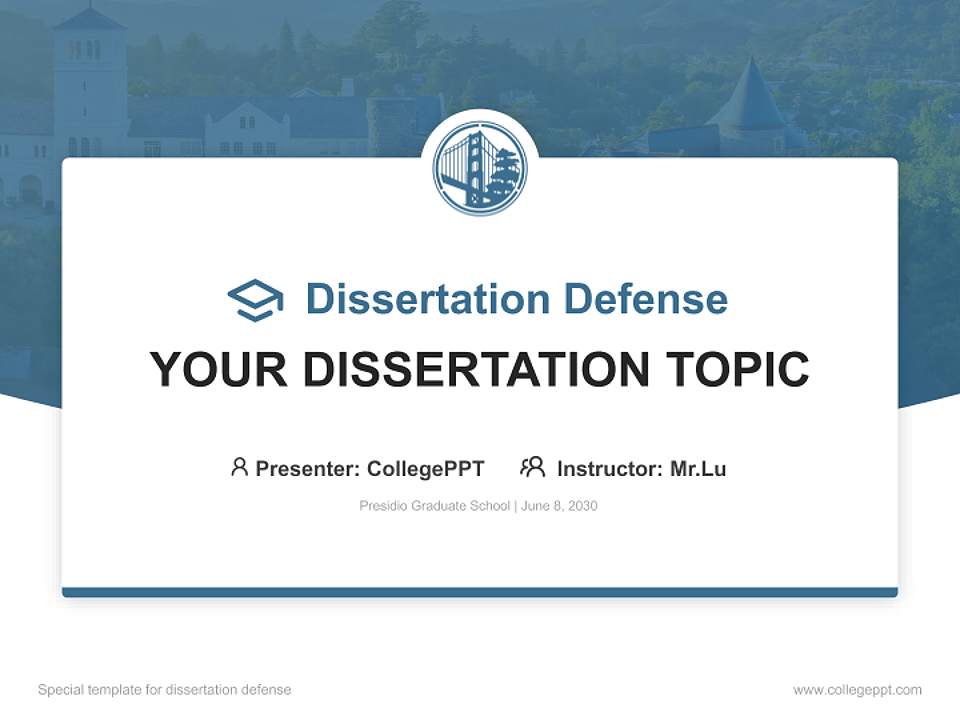 Dissertation Defense

YOUR DISSERTATION TOPIC

Presenter: CollegePPT Instructor: Mr.Lu

Presidio Graduate School | June 8, 2030

Special template for dissertation defense

www.collegeppt.com